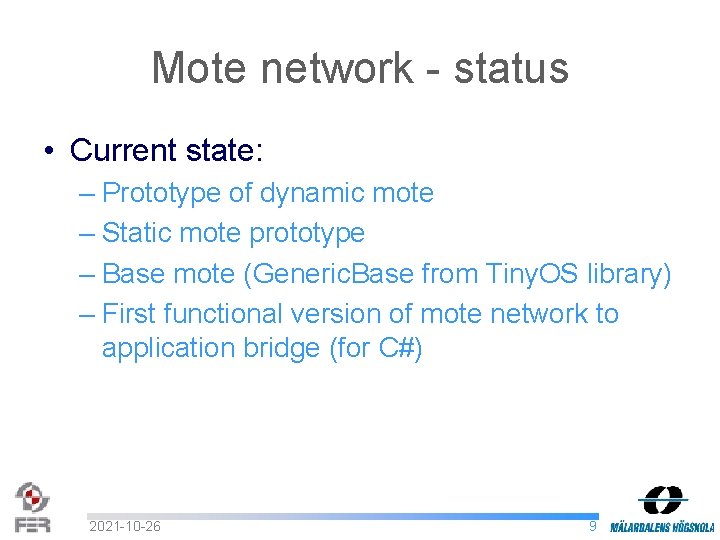 Mote network - status

• Current state:
– Prototype of dynamic mote
– Static mote prototype
– Base mote (GenericBase from TinyOS library)
– First functional version of mote network to application bridge (for C#)

FER
2021-10-26
9
MÄLARDALENS HÖGSKOLA